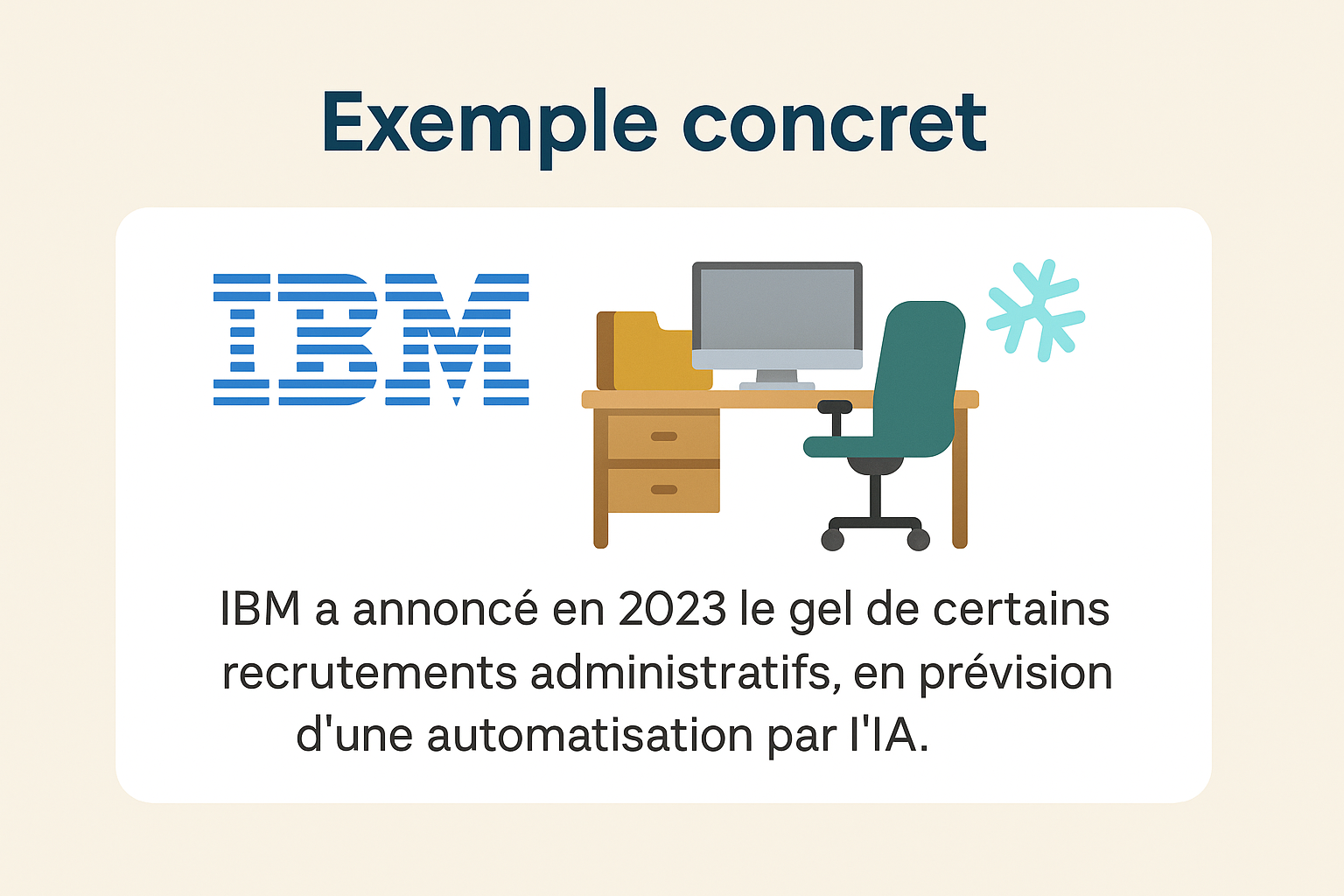 Exemple concret

IBM

IBM a annoncé en 2023 le gel de certains recrutements administratifs, en prévision d'une automatisation par l'IA.